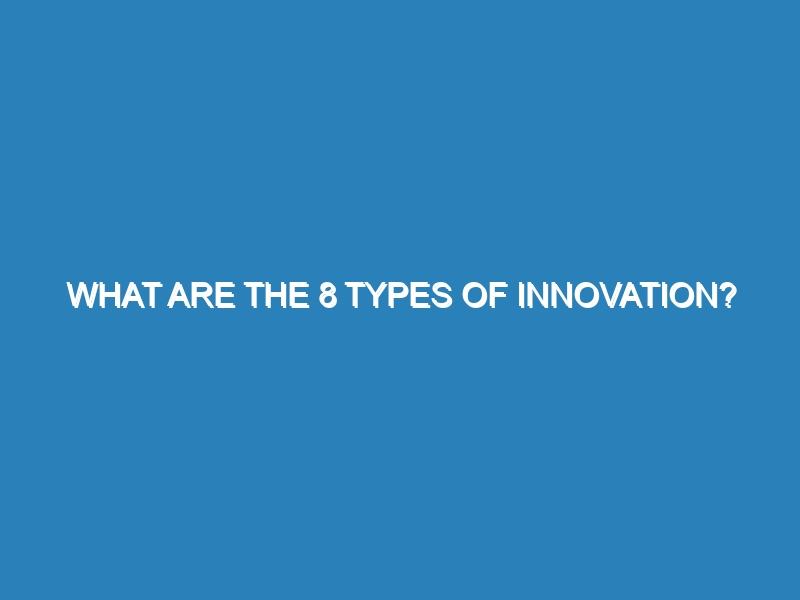 WHAT ARE THE 8 TYPES OF INNOVATION?